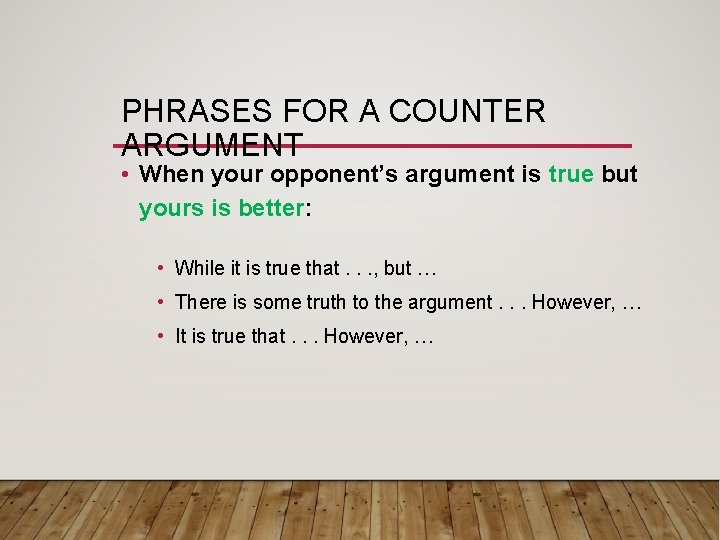 PHRASES FOR A COUNTER ARGUMENT

• When your opponent's argument is true but yours is better:

• While it is true that . . ., but …
• There is some truth to the argument . . . However, …
• It is true that . . . However, …